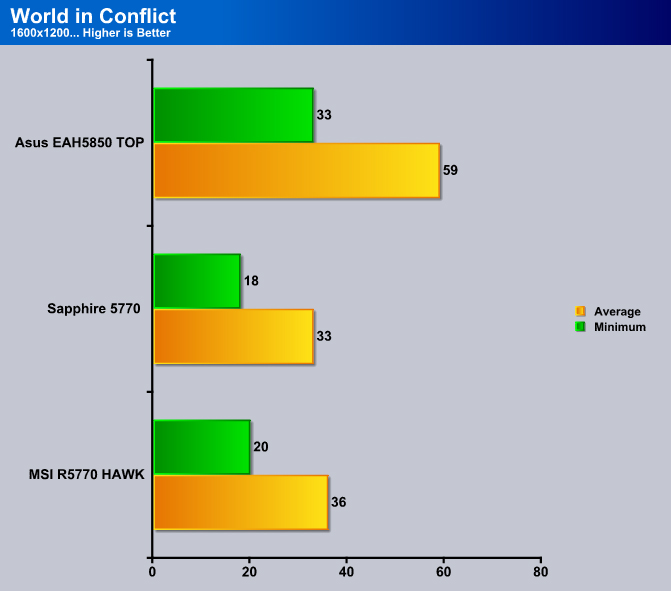 World in Conflict
1600x1200... Higher is Better

Asus EAH5850 TOP
33
59

Sapphire 5770
18
33

MSI R5770 HAWK
20
36

Average
Minimum

0
20
40
60
80